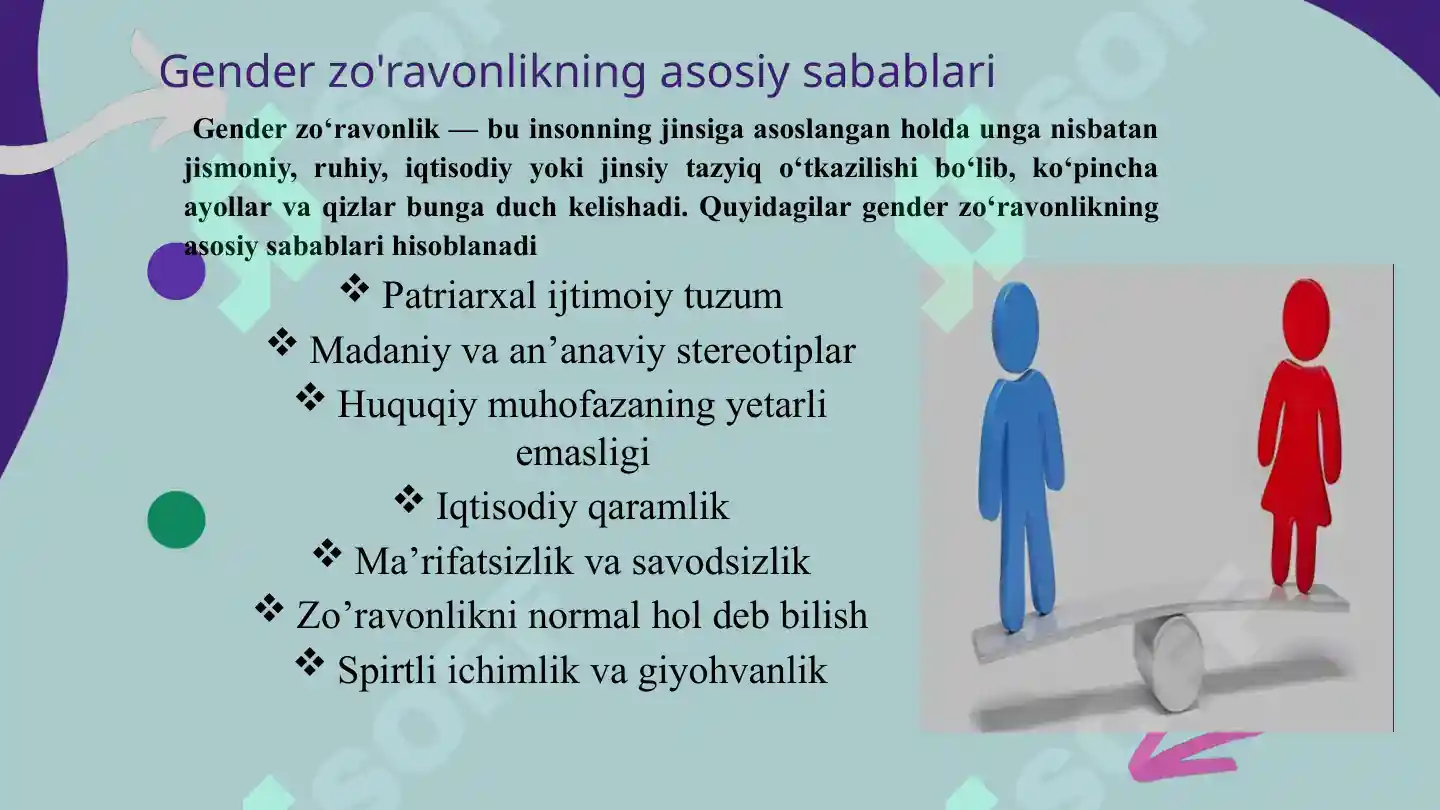 Gender zo'ravonlikning asosiy sabablari

Gender zo‘ravonlik — bu insonning jinsiga asoslangan holda unga nisbatan jismoniy, ruhiy, iqtisodiy yoki jinsiy tazyiq o‘tkazilishi bo‘lib, ko‘pincha ayollar va qizlar bunga duch kelishadi. Quyidagilar gender zo‘ravonlikning asosiy sabablari hisoblanadi

❖ Patriarxal ijtimoiy tuzum
❖ Madaniy va an’anaviy stereotiplar
❖ Huquqiy muhofazaning yetarli emasligi
❖ Iqtisodiy qaramlik
❖ Ma’rifatsizlik va savodsizlik
❖ Zo’ravonlikni normal hol deb bilish
❖ Spirtli ichimlik va giyohvanlik